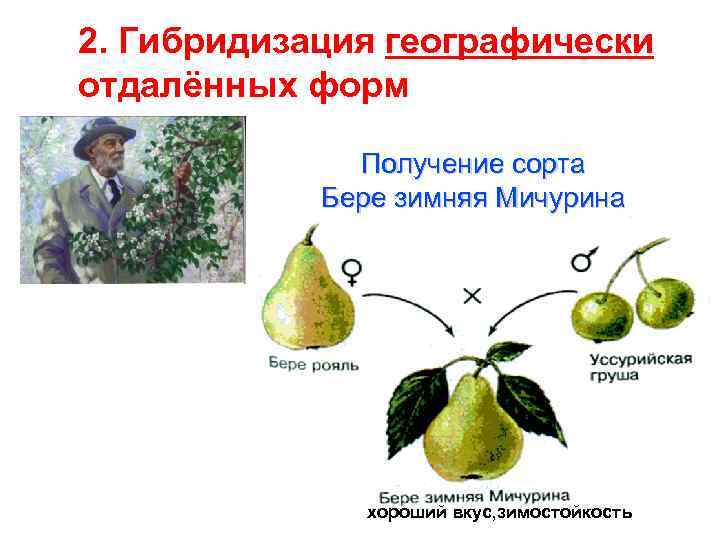 2. Гибридизация географически отдалённых форм

Получение сорта Бере зимняя Мичурина

♀

×

♂

Бере рояль

Уссурийская груша

Бере зимняя Мичурина
хороший вкус,зимостойкость